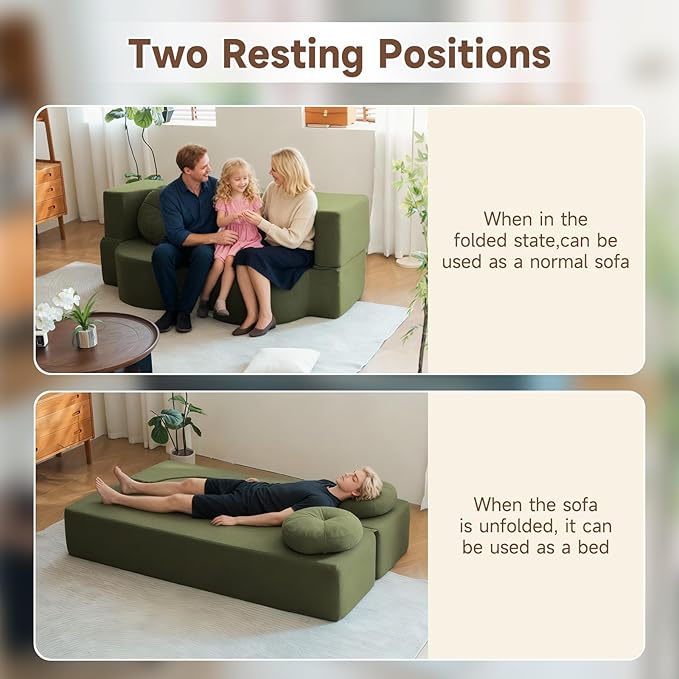 Two Resting Positions

When in the folded state,can be used as a normal sofa

When the sofa is unfolded, it can be used as a bed